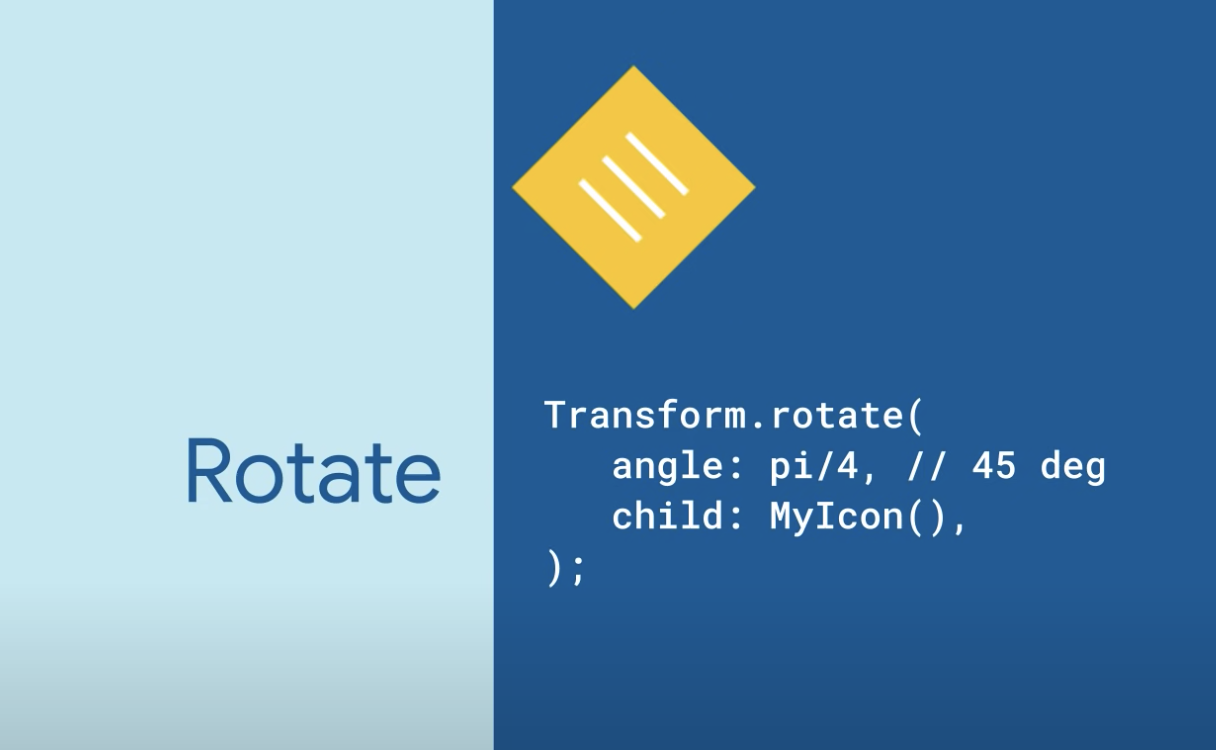 Rotate

Transform.rotate(
  angle: pi/4, // 45 deg
  child: MyIcon(),
);